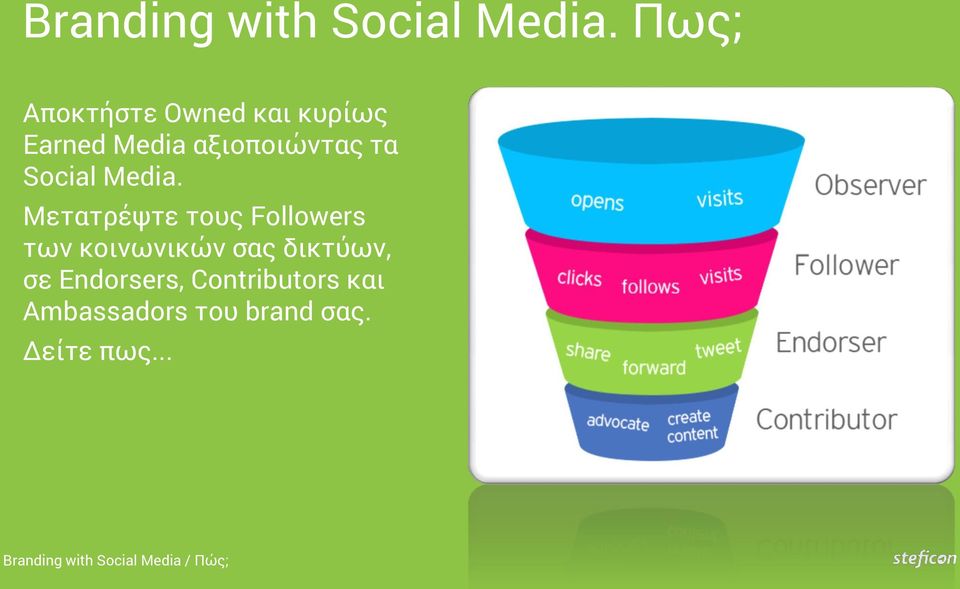 Branding with Social Media. Πως;

Αποκτήστε Owned και κυρίως Earned Media αξιοποιώντας τα Social Media.

Μετατρέψτε τους Followers των κοινωνικών σας δικτύων, σε Endorsers, Contributors και Ambassadors του brand σας.

Δείτε πως...

opens visits
Observer

clicks follows visits
Follower

share forward tweet
Endorser

advocate create content
Contributor

Branding with Social Media / Πώς;

steficon